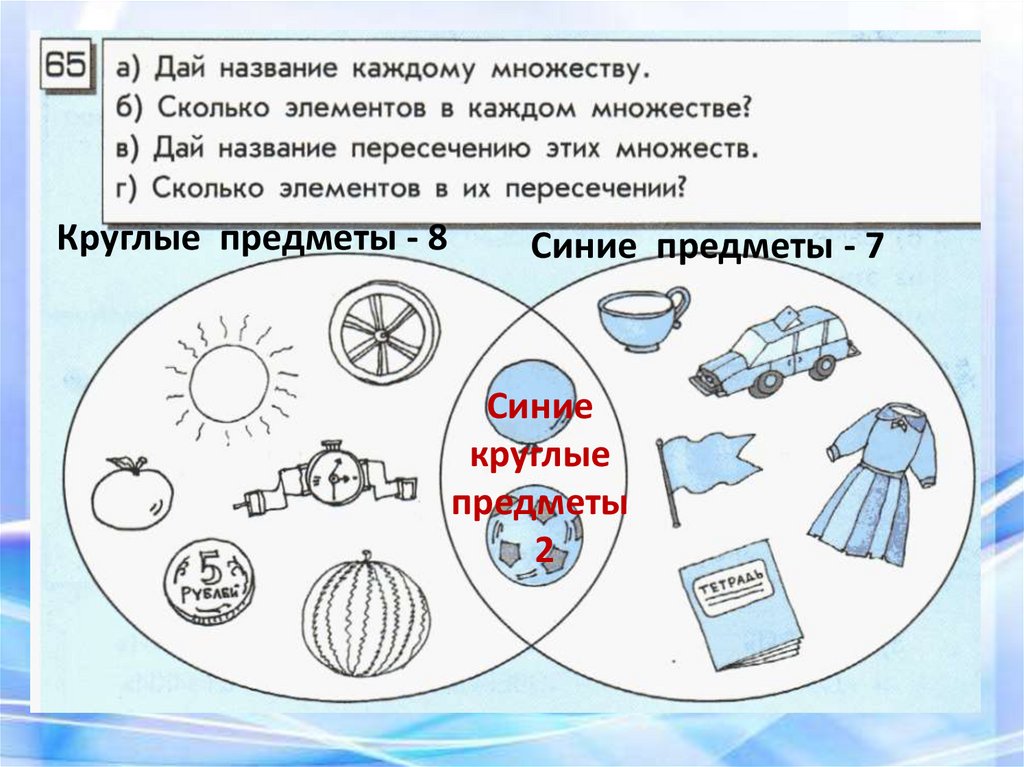 65

а) Дай название каждому множеству.
б) Сколько элементов в каждом множестве?
в) Дай название пересечению этих множеств.
г) Сколько элементов в их пересечении?

Круглые предметы - 8

Синие предметы - 7

Синие круглые предметы 2

5 РУБЛЕЙ

ТЕТРАДЬ